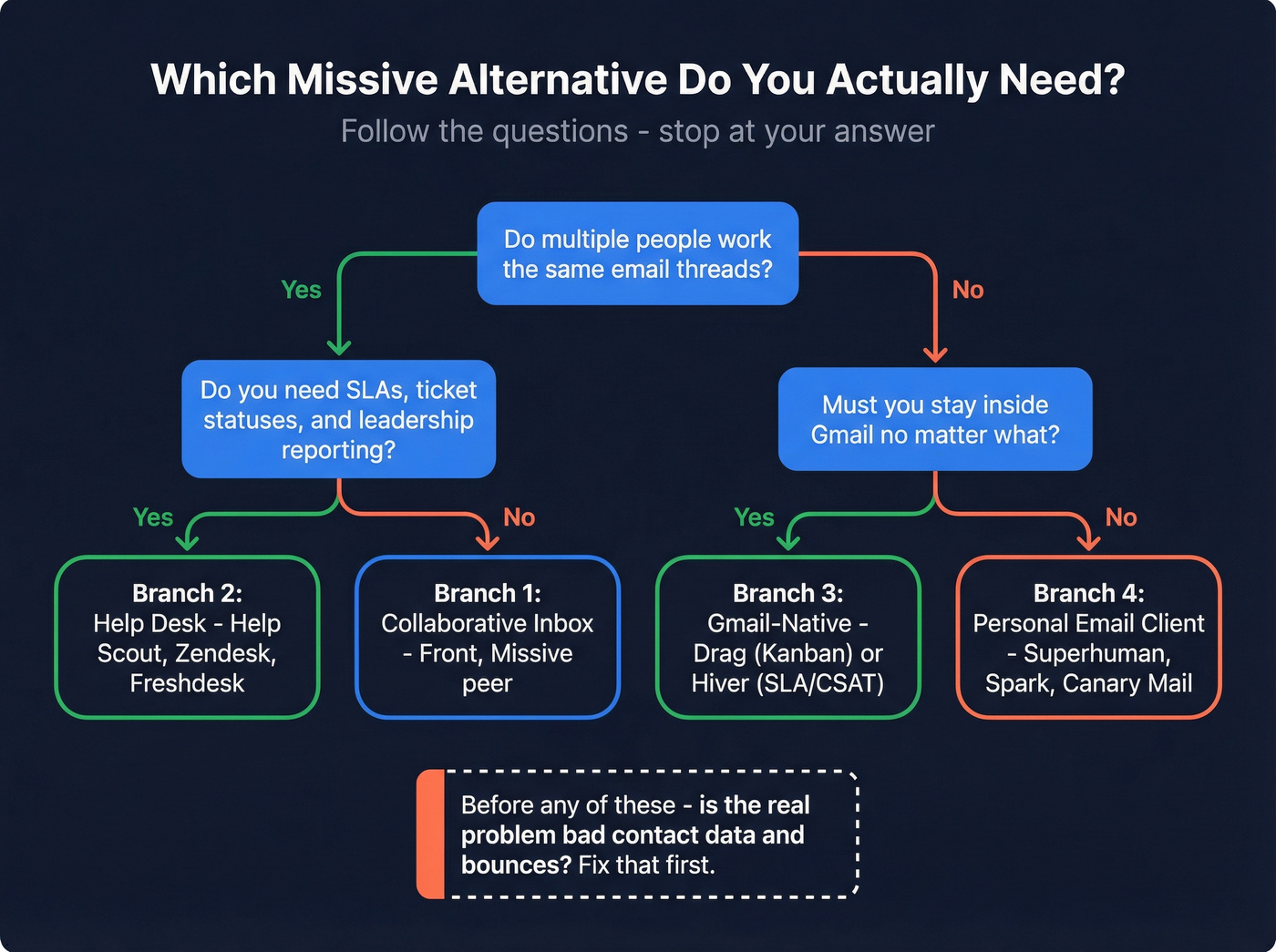 Which Missive Alternative Do You Actually Need?

Follow the questions - stop at your answer

Do multiple people work the same email threads?

Yes

No

Do you need SLAs, ticket statuses, and leadership reporting?

Must you stay inside Gmail no matter what?

Yes

No

Yes

No

Branch 2: Help Desk - Help Scout, Zendesk, Freshdesk

Branch 1: Collaborative Inbox - Front, Missive peer

Branch 3: Gmail-Native - Drag (Kanban) or Hiver (SLA/CSAT)

Branch 4: Personal Email Client - Superhuman, Spark, Canary Mail

Before any of these - is the real problem bad contact data and bounces? Fix that first.